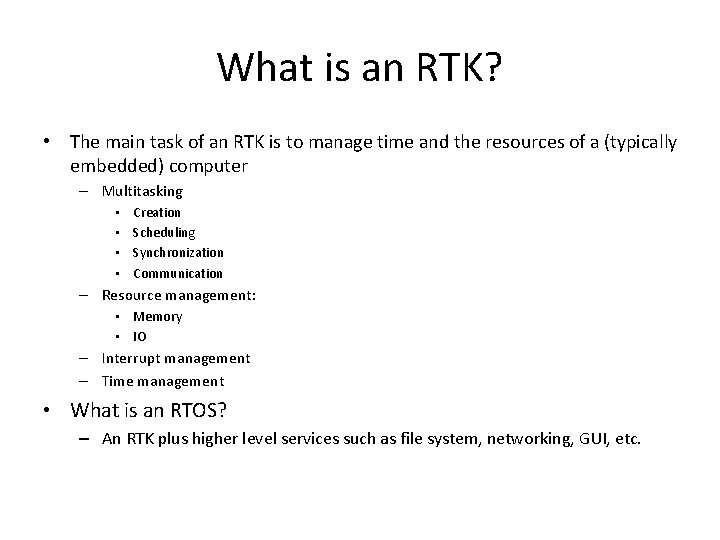 What is an RTK?

• The main task of an RTK is to manage time and the resources of a (typically embedded) computer
  – Multitasking
    • Creation
    • Scheduling
    • Synchronization
    • Communication
  – Resource management:
    • Memory
    • IO
  – Interrupt management
  – Time management
• What is an RTOS?
  – An RTK plus higher level services such as file system, networking, GUI, etc.